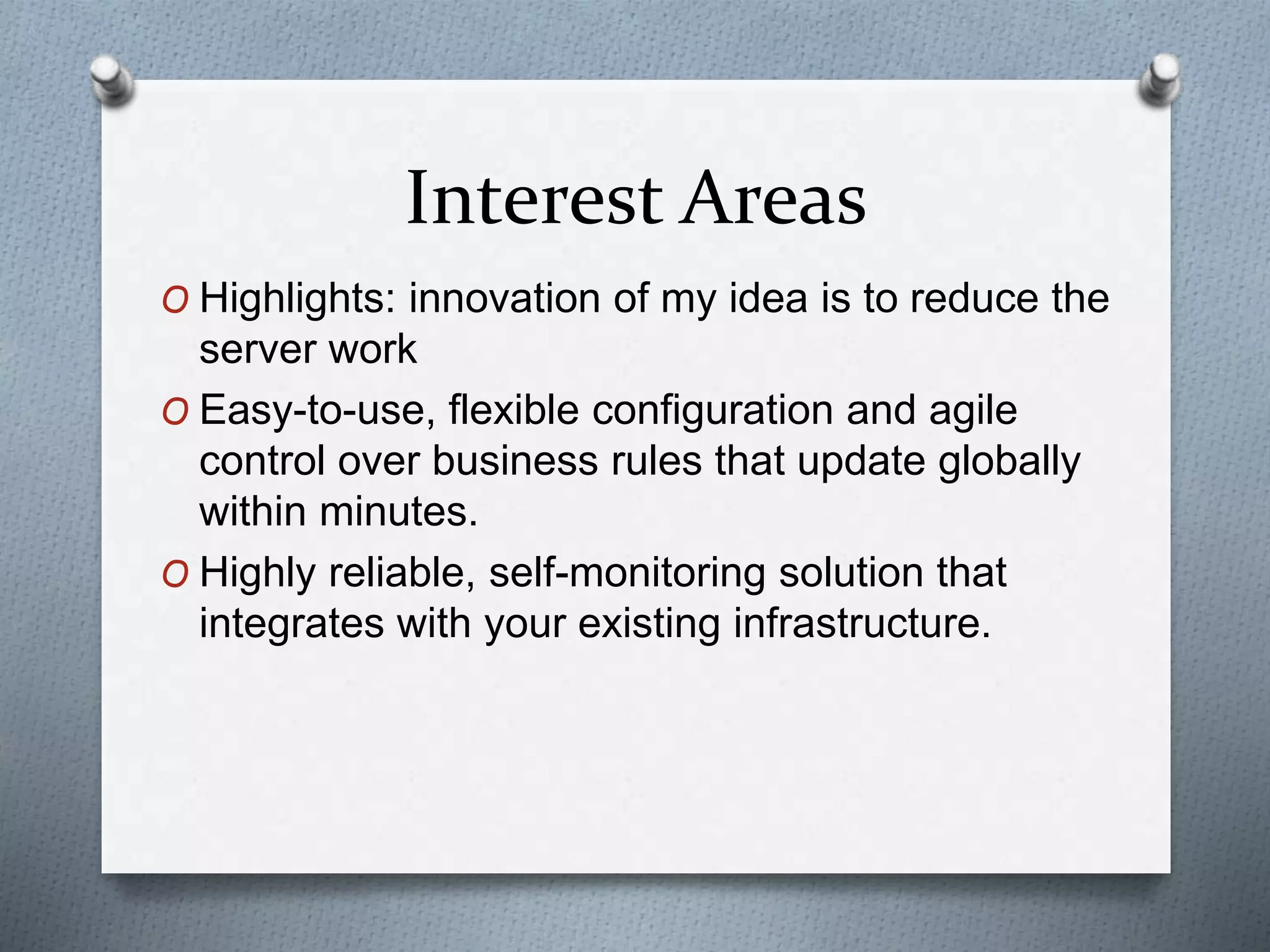 Interest Areas

O Highlights: innovation of my idea is to reduce the server work

O Easy-to-use, flexible configuration and agile control over business rules that update globally within minutes.

O Highly reliable, self-monitoring solution that integrates with your existing infrastructure.